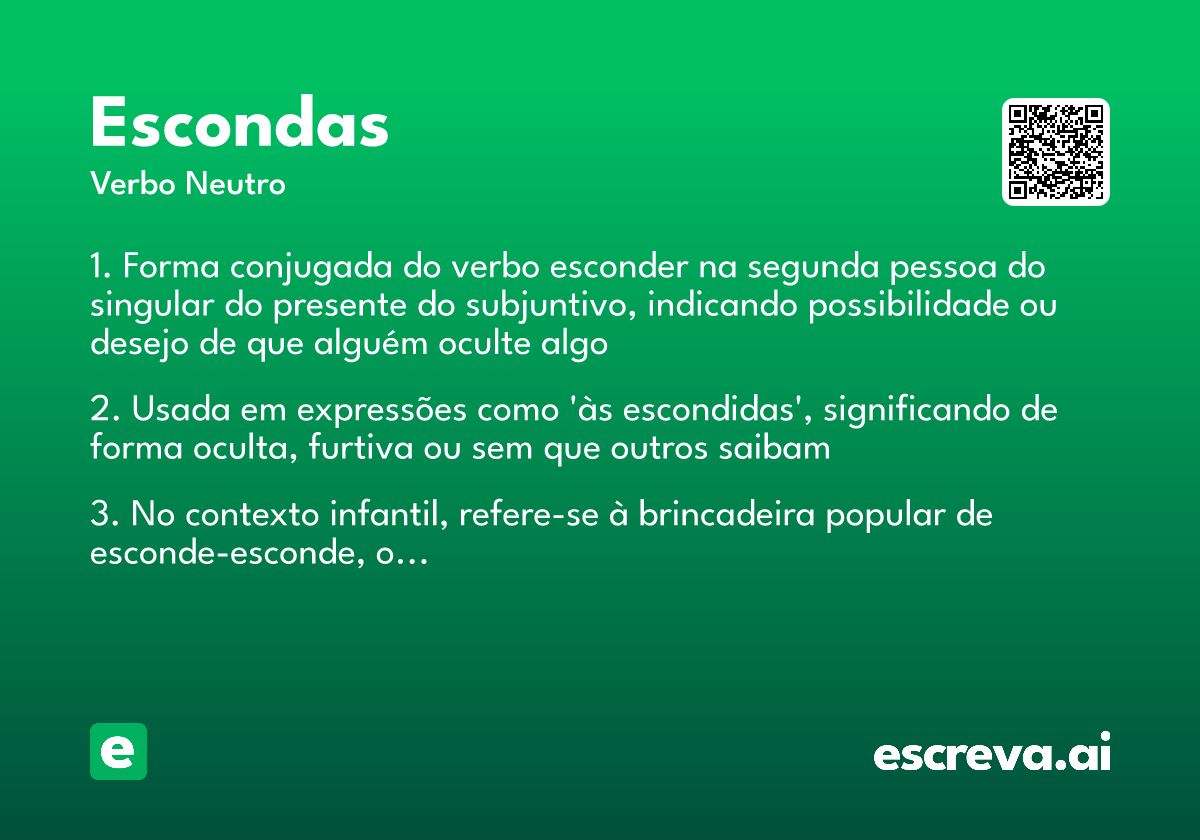 Escondas
Verbo Neutro

1. Forma conjugada do verbo esconder na segunda pessoa do singular do presente do subjuntivo, indicando possibilidade ou desejo de que alguém oculte algo

2. Usada em expressões como 'às escondidas', significando de forma oculta, furtiva ou sem que outros saibam

3. No contexto infantil, refere-se à brincadeira popular de esconde-esconde, o...

e

escreva.ai